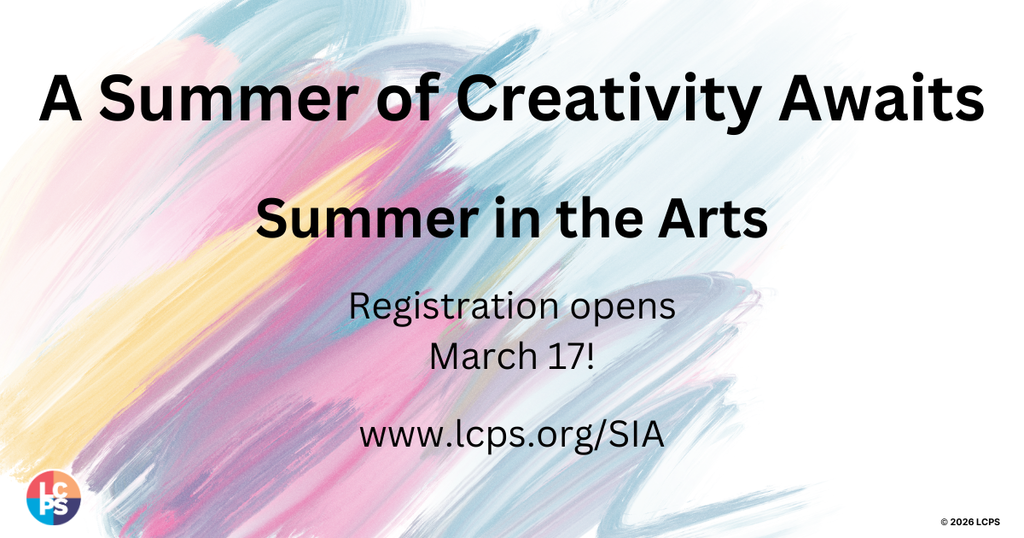 A Summer of Creativity Awaits

Summer in the Arts

Registration opens March 17!

www.lcps.org/SIA

LC PS

© 2026 LCPS